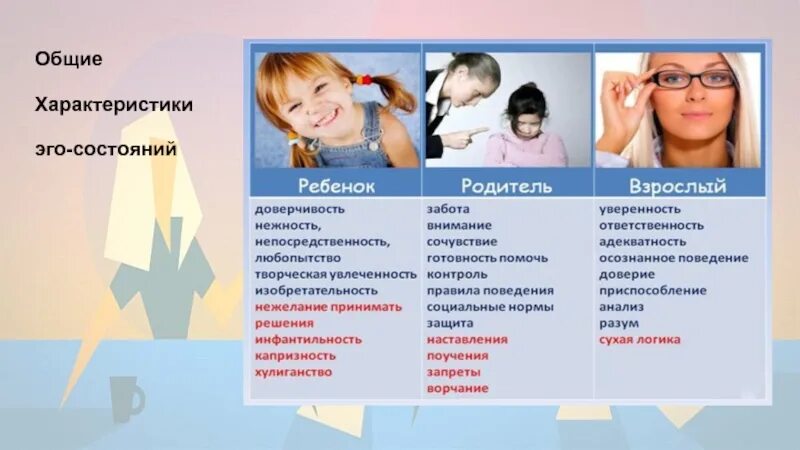 Общие

Характеристики

эго-состояний

| Ребенок | Родитель | Взрослый |
|---|---|---|
| доверчивость нежность, непосредственность, любопытство творческая увлеченность изобретательность нежелание принимать решения инфантильность капризность хулиганство | забота внимание сочувствие готовность помочь контроль правила поведения социальные нормы защита наставления поучения запреты ворчание | уверенность ответственность адекватность осознанное поведение доверие приспособление анализ разум сухая логика |